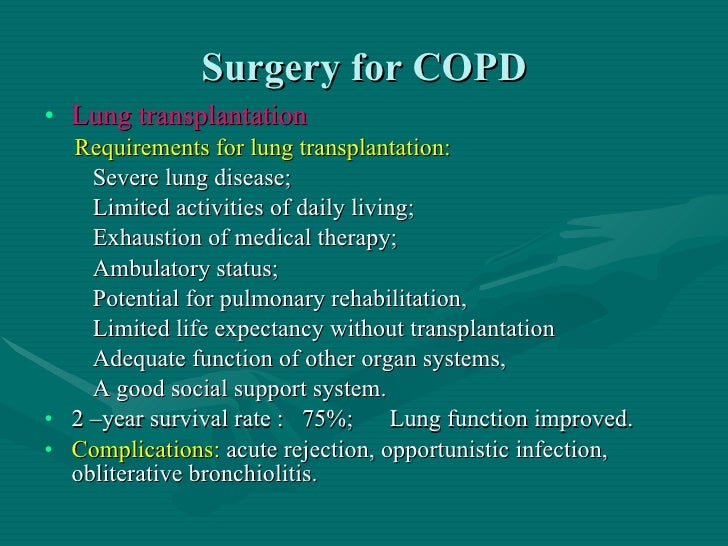 Surgery for COPD

• Lung transplantation
Requirements for lung transplantation:
Severe lung disease;
Limited activities of daily living;
Exhaustion of medical therapy;
Ambulatory status;
Potential for pulmonary rehabilitation,
Limited life expectancy without transplantation
Adequate function of other organ systems,
A good social support system.

• 2 –year survival rate : 75%; Lung function improved.

• Complications: acute rejection, opportunistic infection, obliterative bronchiolitis.